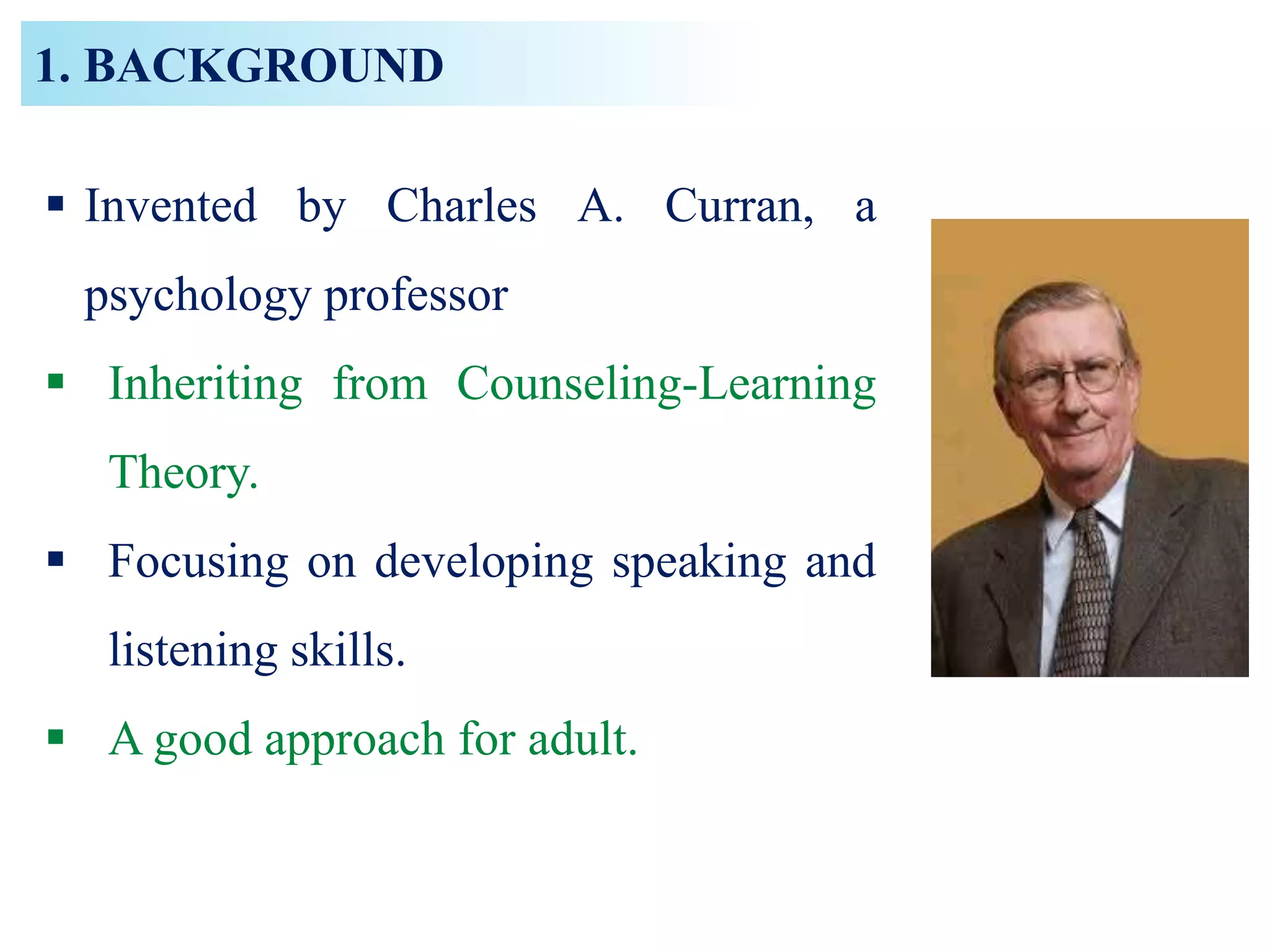 1. BACKGROUND

▪ Invented by Charles A. Curran, a psychology professor

▪ Inheriting from Counseling-Learning Theory.

▪ Focusing on developing speaking and listening skills.

▪ A good approach for adult.